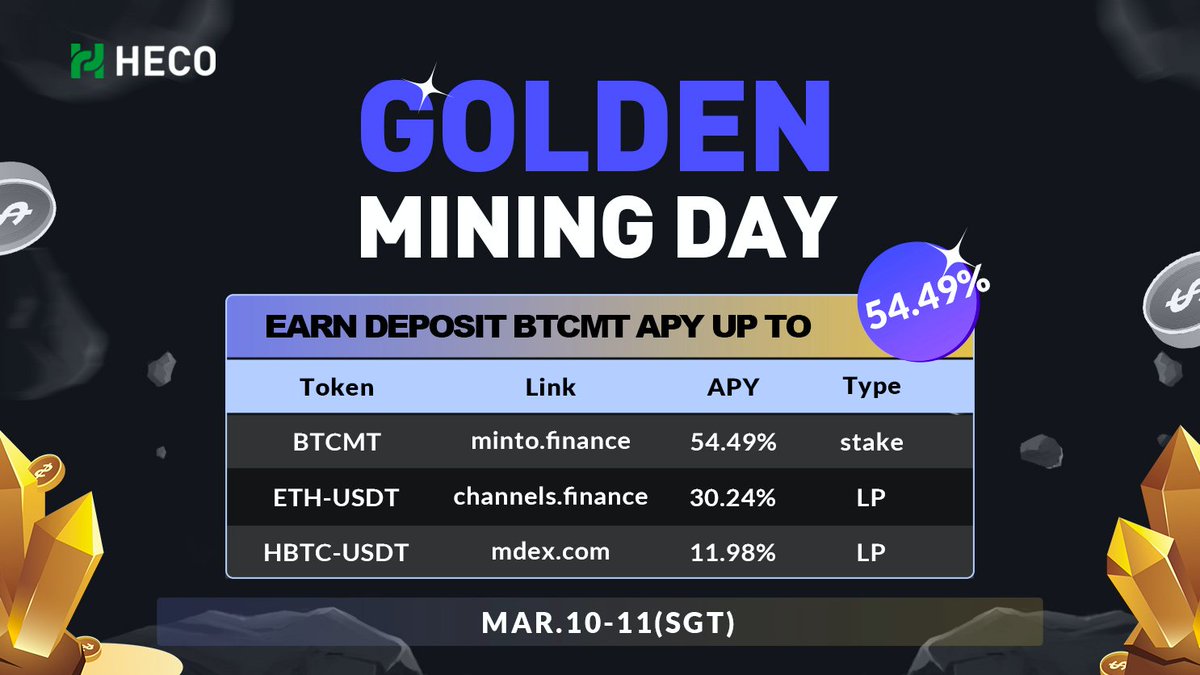 HECO

GOLDEN
MINING DAY

EARN DEPOSIT BTCMT APY UP TO 54.49%

| Token | Link | APY | Type |
|---|---|---|---|
| BTCMT | minto.finance | 54.49% | stake |
| ETH-USDT | channels.finance | 30.24% | LP |
| HBTC-USDT | mdex.com | 11.98% | LP |

MAR.10-11(SGT)